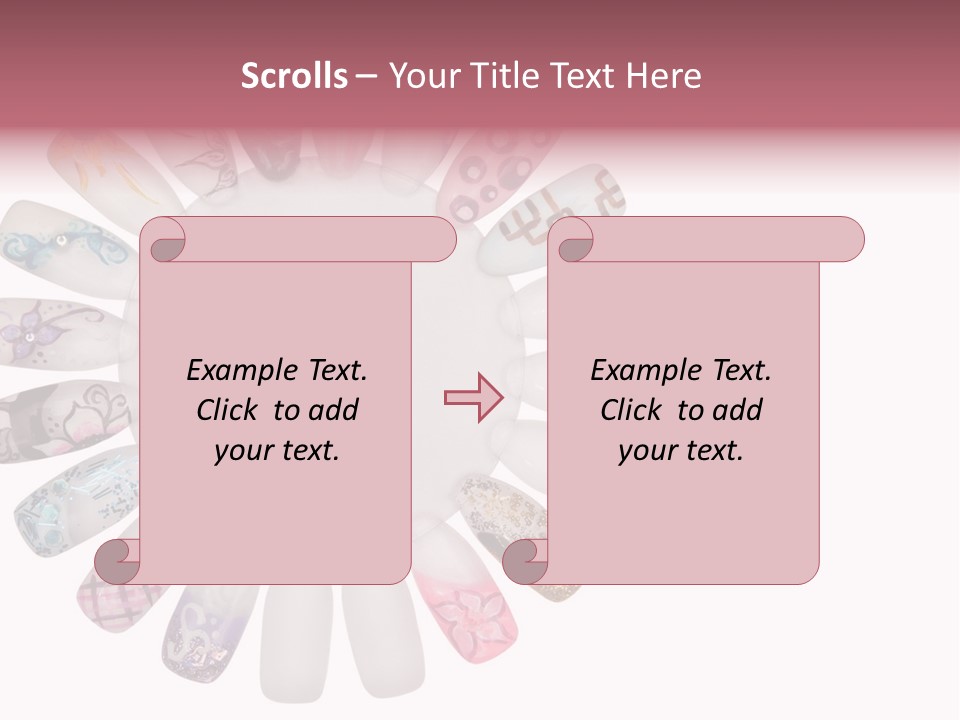 Scrolls – Your Title Text Here

Example Text. Click to add your text.

Example Text. Click to add your text.